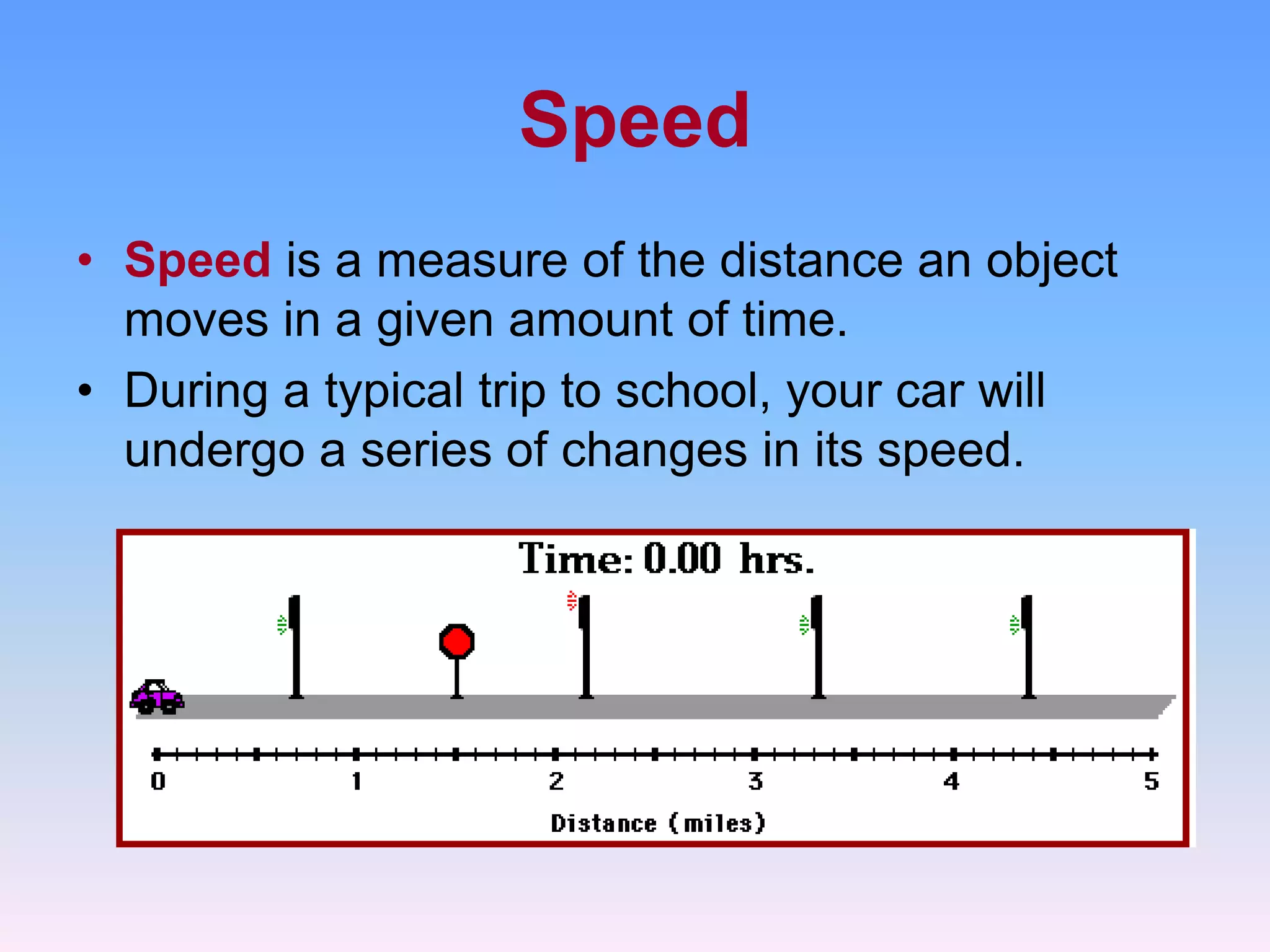 Speed

• Speed is a measure of the distance an object moves in a given amount of time.
• During a typical trip to school, your car will undergo a series of changes in its speed.

Time: 0.00 hrs.

0 1 2 3 4 5

Distance (miles)